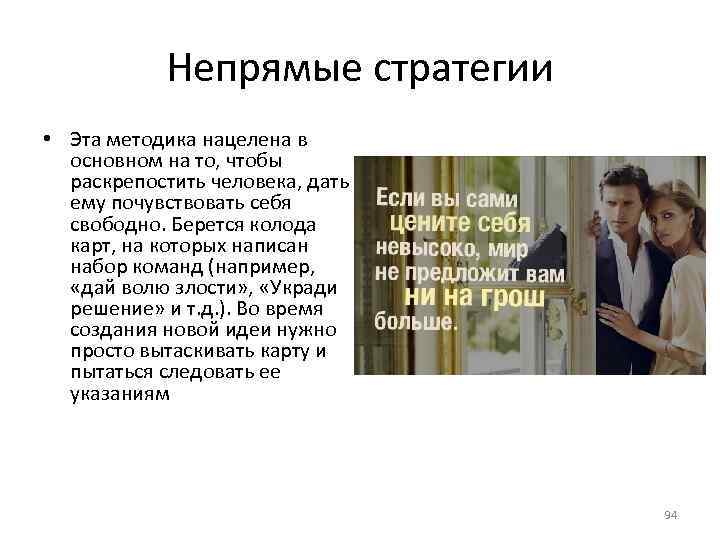 Непрямые стратегии

• Эта методика нацелена в основном на то, чтобы раскрепостить человека, дать ему почувствовать себя свободно. Берется колода карт, на которых написан набор команд (например, «дай волю злости», «Укради решение» и т.д.). Во время создания новой идеи нужно просто вытаскивать карту и пытаться следовать ее указаниям

Если вы сами цените себя невысоко, мир не предложит вам ни на грош больше.

94